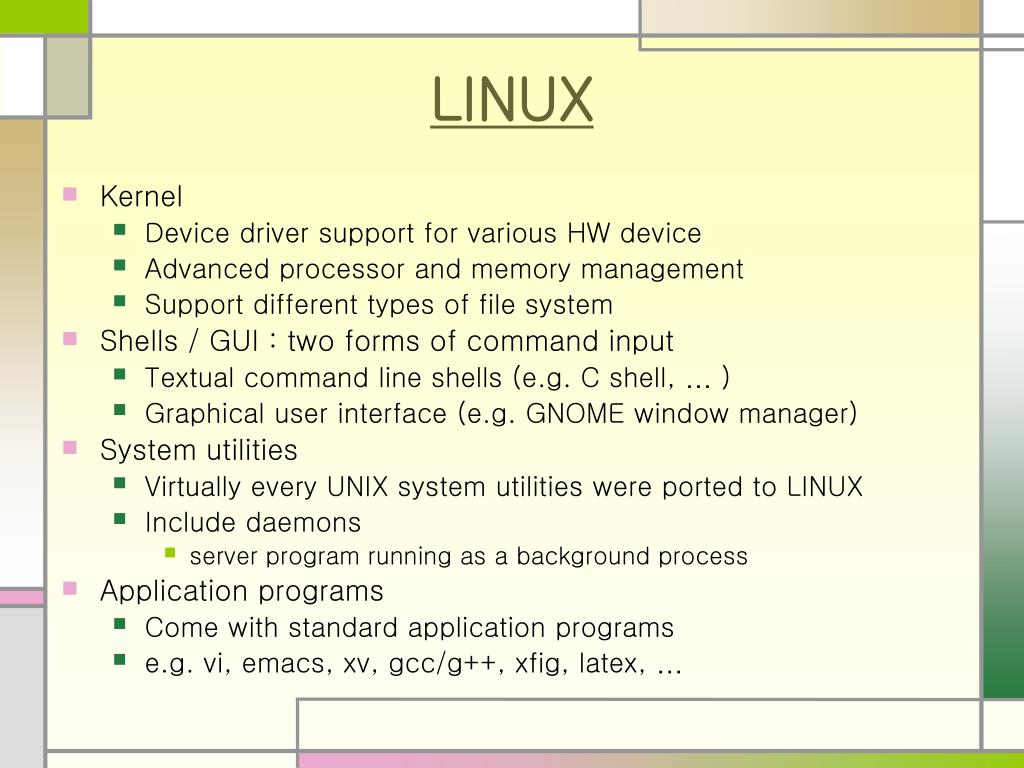 LINUX

Kernel
Device driver support for various HW device
Advanced processor and memory management
Support different types of file system
Shells / GUI : two forms of command input
Textual command line shells (e.g. C shell, … )
Graphical user interface (e.g. GNOME window manager)
System utilities
Virtually every UNIX system utilities were ported to LINUX
Include daemons
server program running as a background process
Application programs
Come with standard application programs
e.g. vi, emacs, xv, gcc/g++, xfig, latex, …